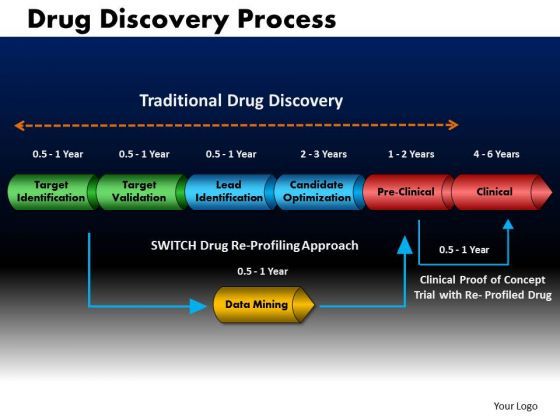 Drug Discovery Process

Traditional Drug Discovery

0.5 - 1 Year
0.5 - 1 Year
0.5 - 1 Year
2 - 3 Years
1 - 2 Years
4 - 6 Years

Target Identification
Target Validation
Lead Identification
Candidate Optimization
Pre-Clinical
Clinical

SWITCH Drug Re-Profiling Approach

0.5 - 1 Year

Data Mining

0.5 - 1 Year

Clinical Proof of Concept Trial with Re- Profiled Drug

Your Logo